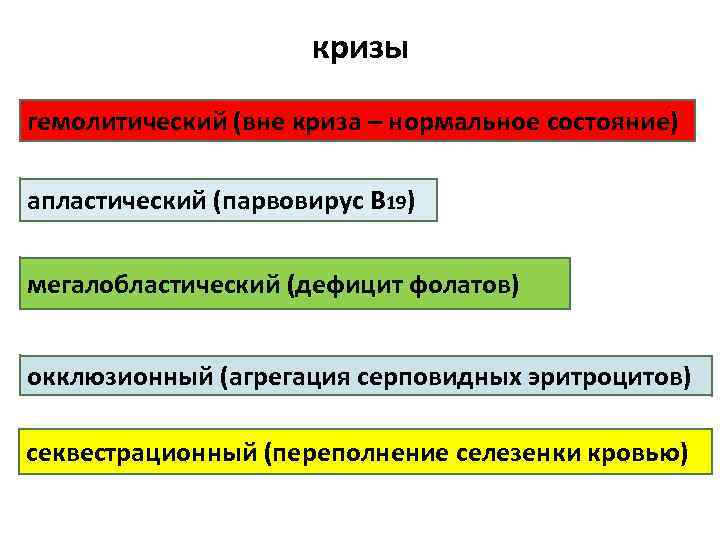 кризы

гемолитический (вне криза – нормальное состояние)

апластический (парвовирус В19)

мегалобластический (дефицит фолатов)

окклюзионный (агрегация серповидных эритроцитов)

секвестрационный (переполнение селезенки кровью)